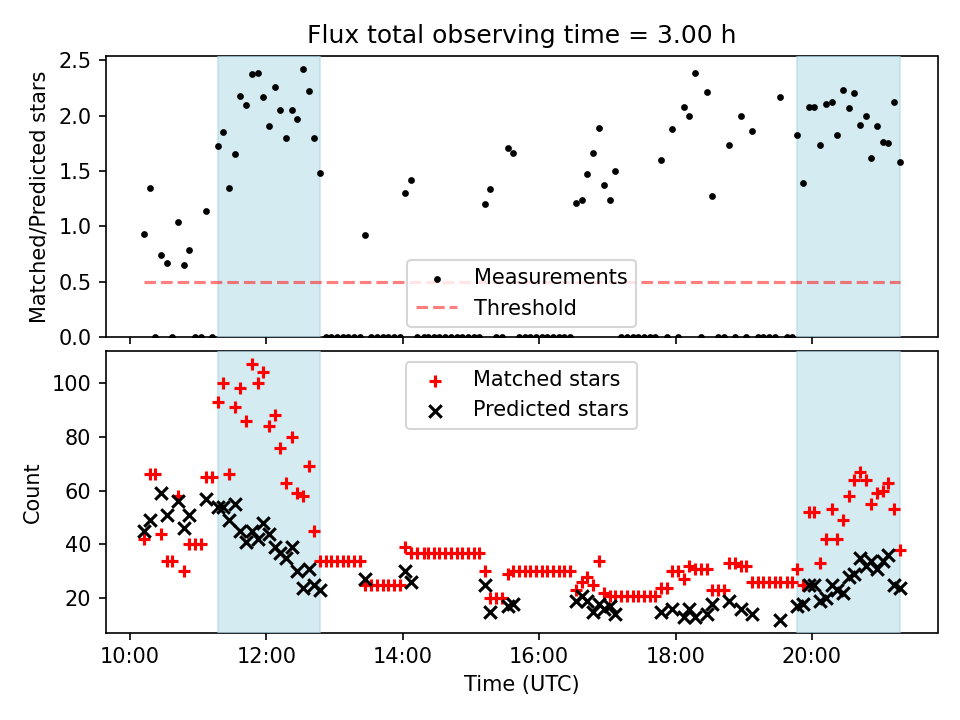 Flux total observing time = 3.00 h

Matched/Predicted stars

2.5
2.0
1.5
1.0
0.5
0.0

Measurements
Threshold

Count

100
80
60
40
20

Matched stars
Predicted stars

10:00
12:00
14:00
16:00
18:00
20:00

Time (UTC)